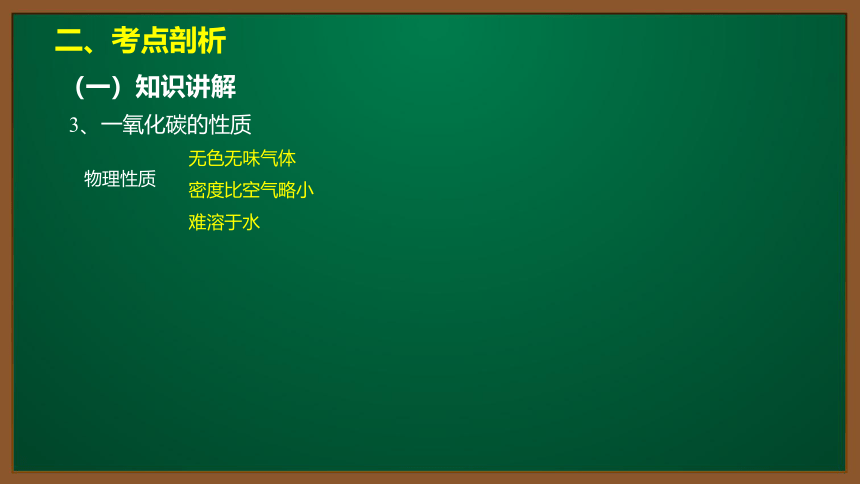 二、考点剖析

（一）知识讲解

3、一氧化碳的性质

物理性质

无色无味气体

密度比空气略小

难溶于水